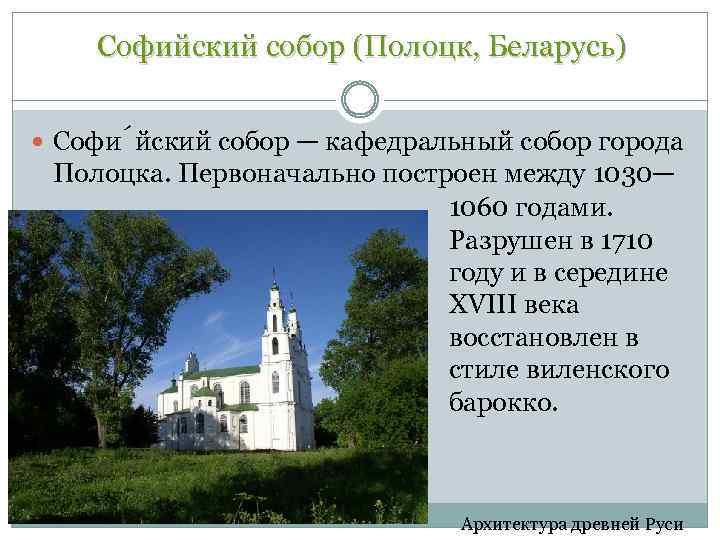 Софийский собор (Полоцк, Беларусь)

Софи́йский собор — кафедральный собор города Полоцка. Первоначально построен между 1030—1060 годами. Разрушен в 1710 году и в середине XVIII века восстановлен в стиле виленского барокко.

Архитектура древней Руси